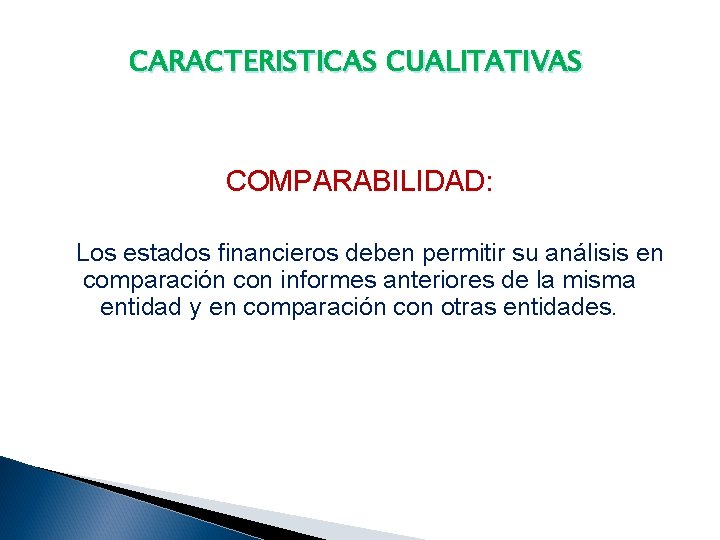 CARACTERISTICAS CUALITATIVAS

COMPARABILIDAD:

Los estados financieros deben permitir su análisis en comparación con informes anteriores de la misma entidad y en comparación con otras entidades.